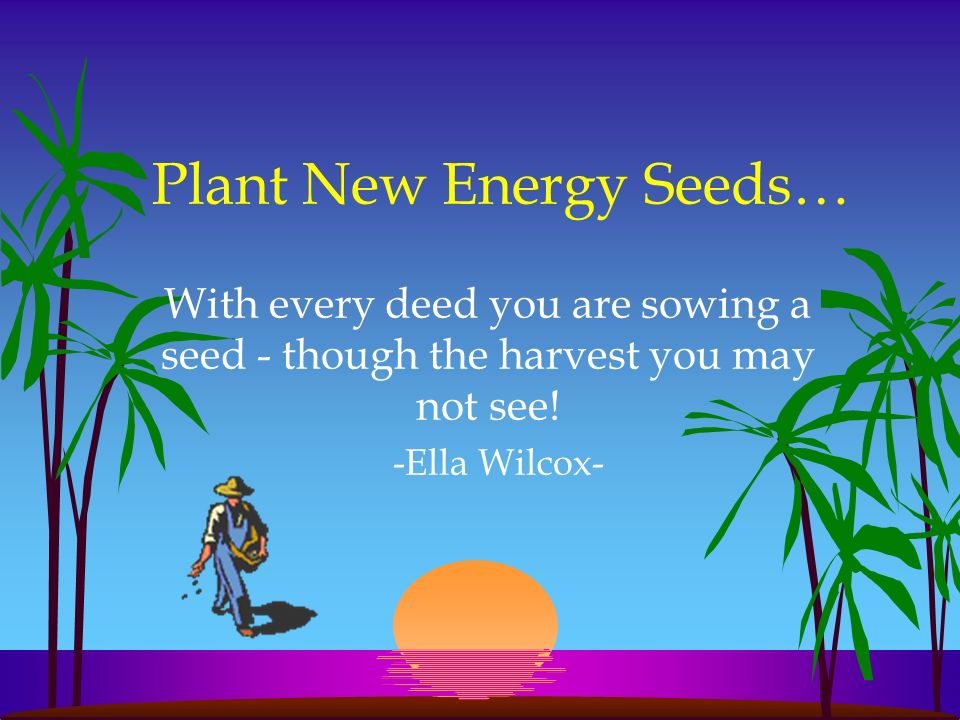 Plant New Energy Seeds…

With every deed you are sowing a seed - though the harvest you may not see!

-Ella Wilcox-